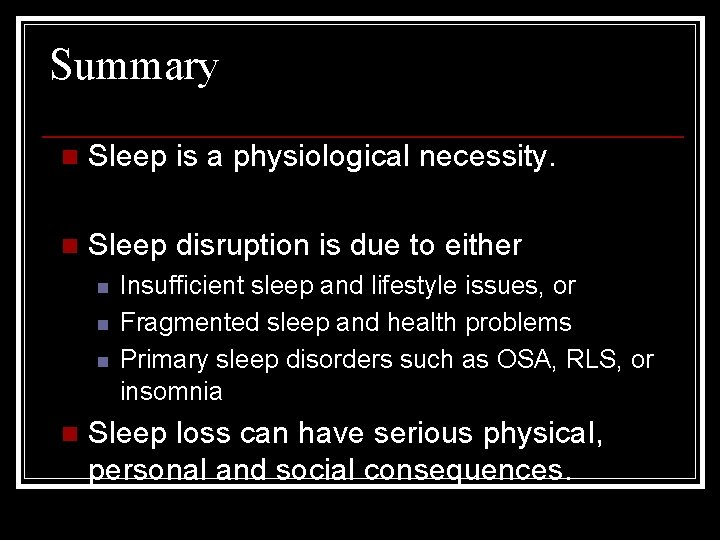 Summary

Sleep is a physiological necessity.

Sleep disruption is due to either

Insufficient sleep and lifestyle issues, or

Fragmented sleep and health problems

Primary sleep disorders such as OSA, RLS, or insomnia

Sleep loss can have serious physical, personal and social consequences.